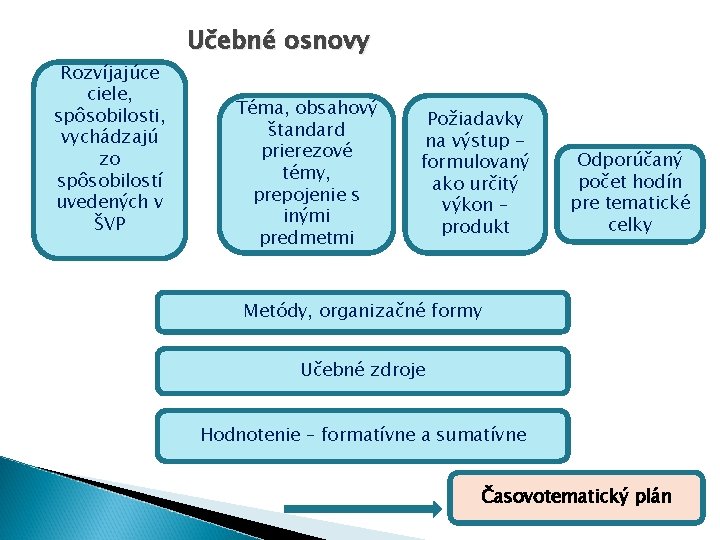 Učebné osnovy

Rozvíjajúce ciele, spôsobilosti, vychádzajú zo spôsobilostí uvedených v ŠVP

Téma, obsahový štandard prierezové témy, prepojenie s inými predmetmi

Požiadavky na výstup – formulovaný ako určitý výkon – produkt

Odporúčaný počet hodín pre tematické celky

Metódy, organizačné formy

Učebné zdroje

Hodnotenie – formatívne a sumatívne

Časovotematický plán